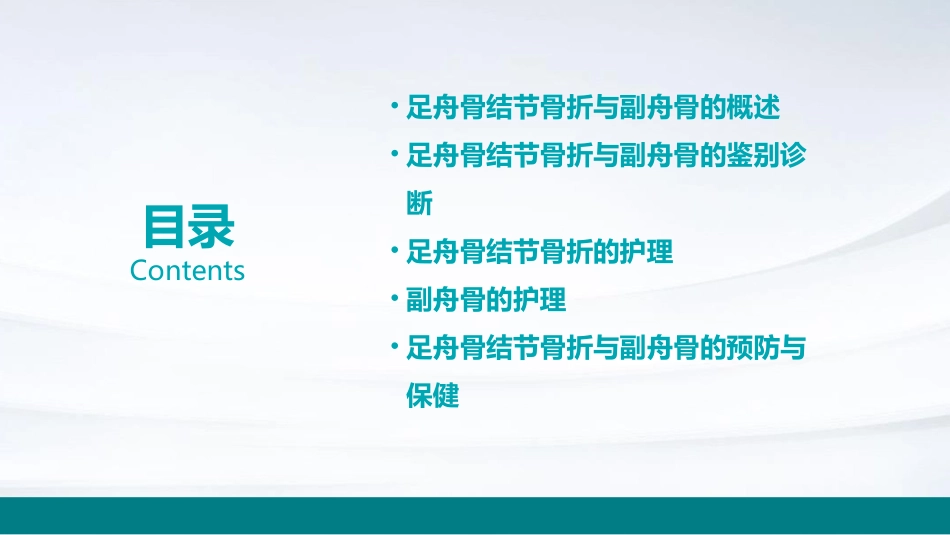 目录
Contents

• 足舟骨结节骨折与副舟骨的概述
• 足舟骨结节骨折与副舟骨的鉴别诊断
• 足舟骨结节骨折的护理
• 副舟骨的护理
• 足舟骨结节骨折与副舟骨的预防与保健